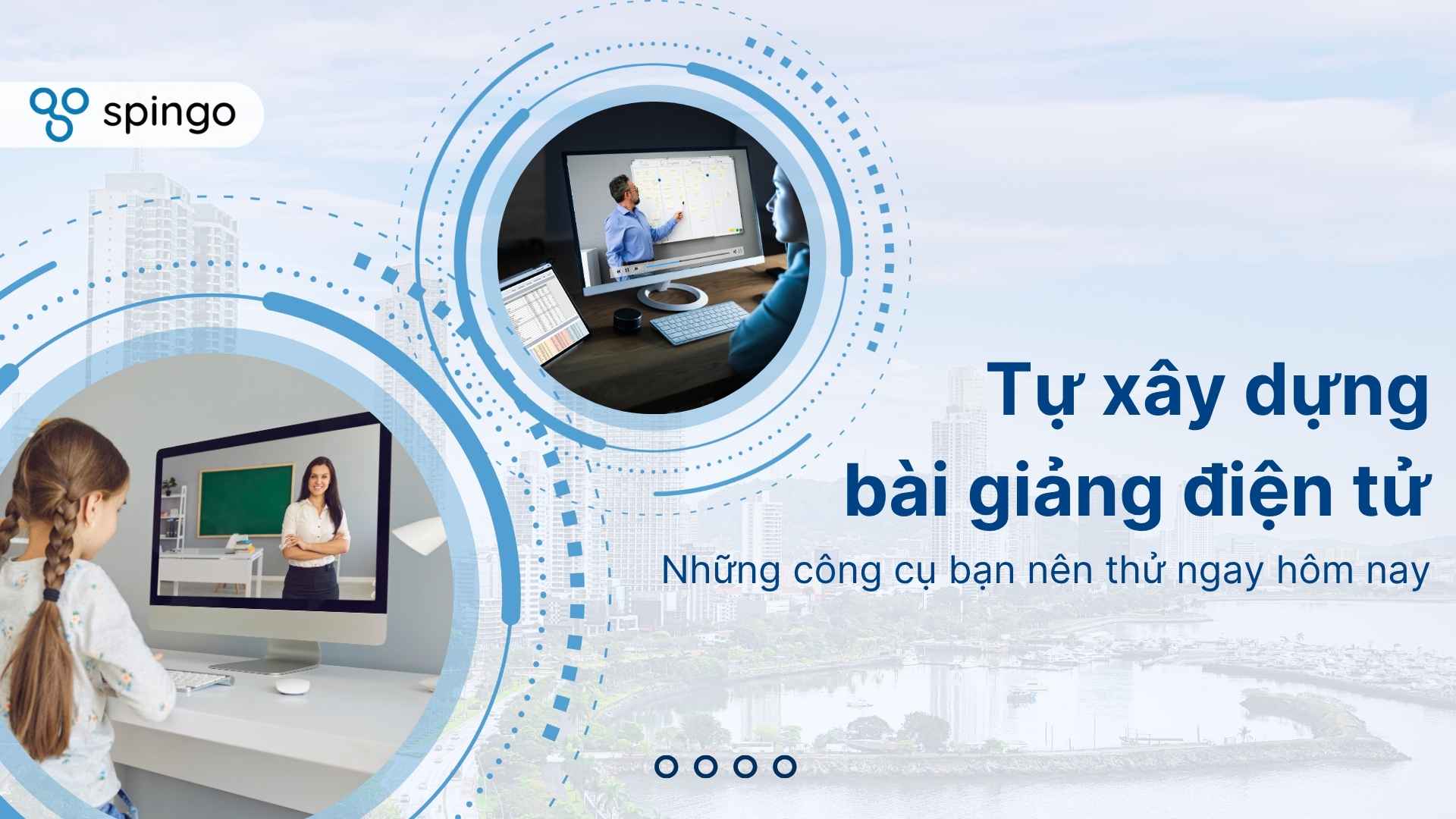 spingo

Tự xây dựng bài giảng điện tử

Những công cụ bạn nên thử ngay hôm nay